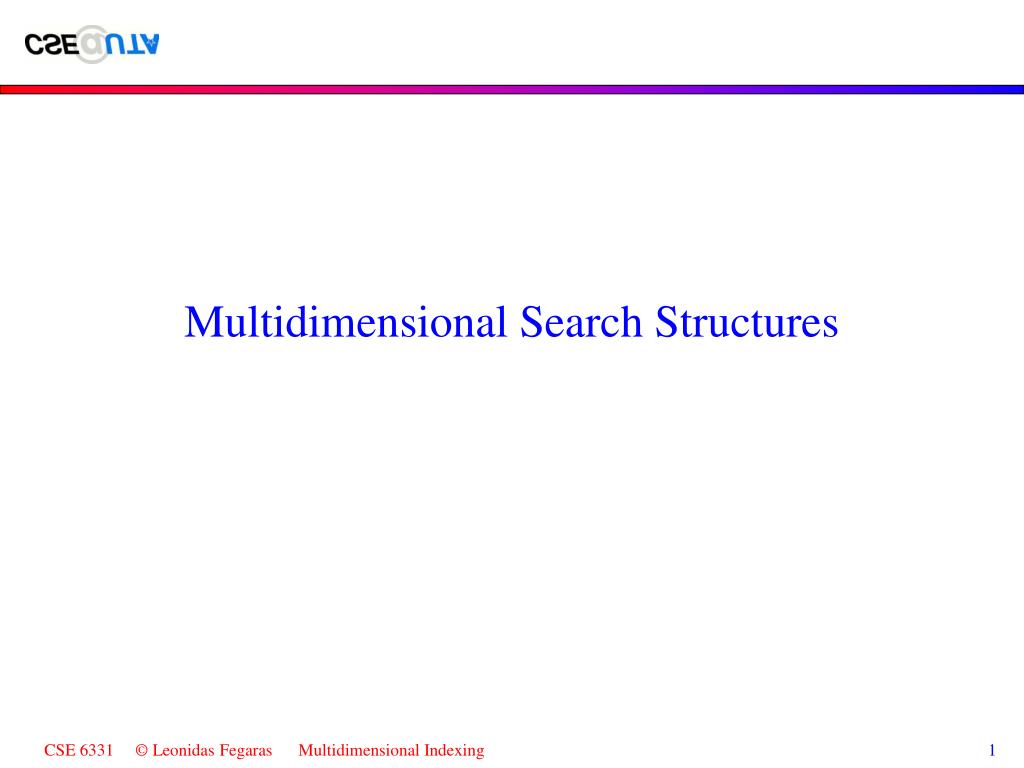 CSE@UTA

Multidimensional Search Structures

CSE 6331 © Leonidas Fegaras Multidimensional Indexing 1